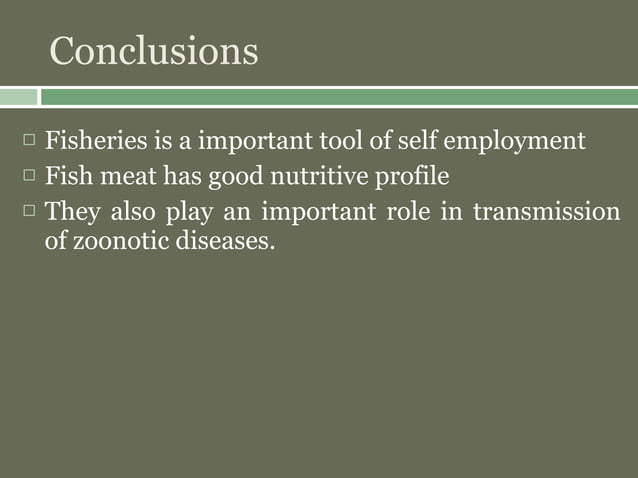 Conclusions

□ Fisheries is a important tool of self employment
□ Fish meat has good nutritive profile
□ They also play an important role in transmission of zoonotic diseases.